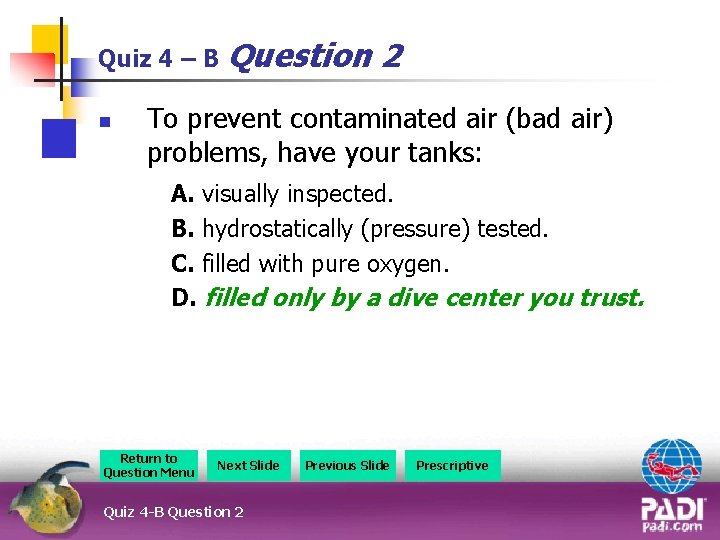 Quiz 4 – B Question 2

To prevent contaminated air (bad air) problems, have your tanks:

A. visually inspected.
B. hydrostatically (pressure) tested.
C. filled with pure oxygen.
D. filled only by a dive center you trust.

Return to Question Menu

Next Slide

Previous Slide

Prescriptive

Quiz 4-B Question 2

PADI
padi.com